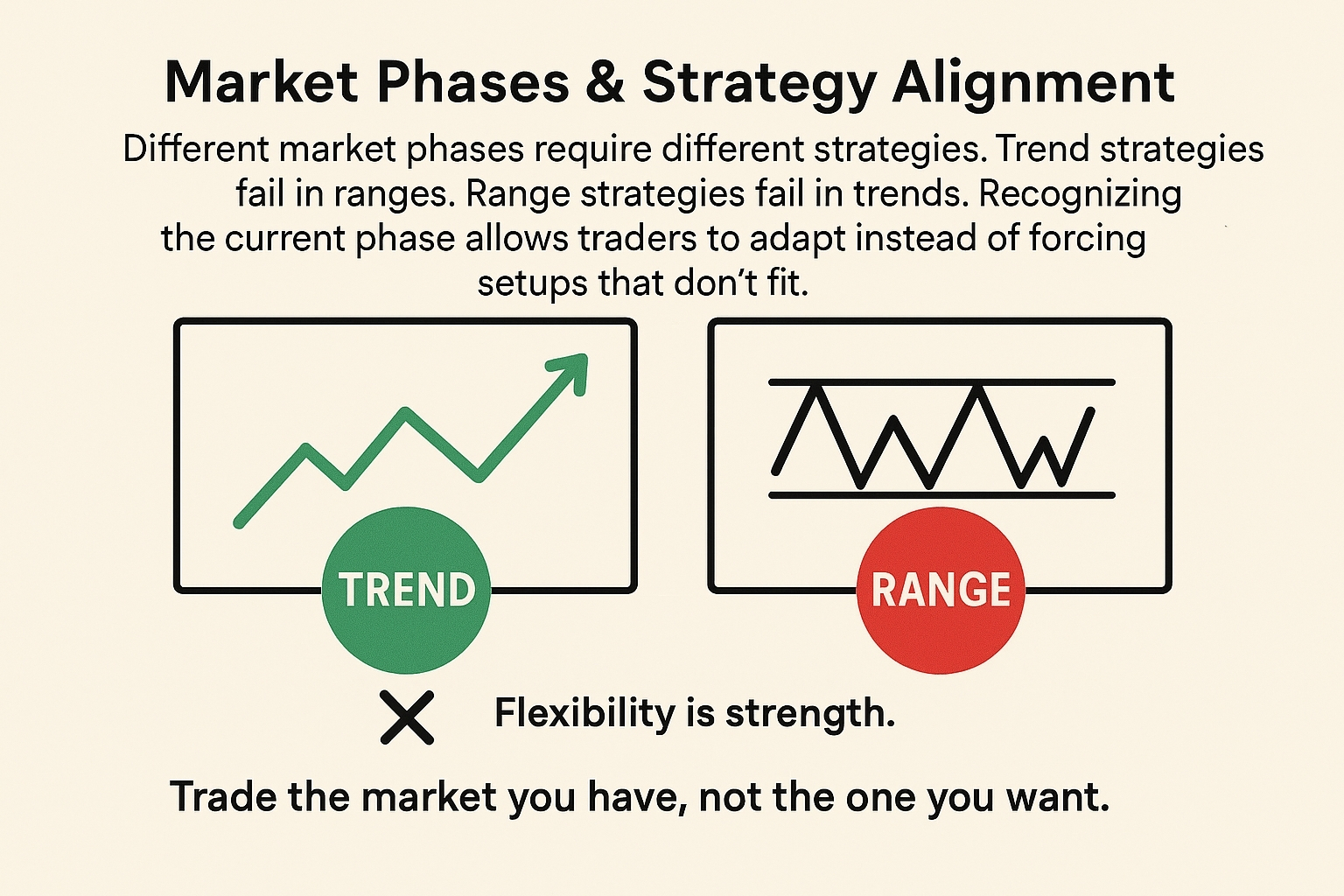 Market Phases & Strategy Alignment

Different market phases require different strategies. Trend strategies fail in ranges. Range strategies fail in trends. Recognizing the current phase allows traders to adapt instead of forcing setups that don't fit.

TREND

RANGE

Flexibility is strength.

Trade the market you have, not the one you want.